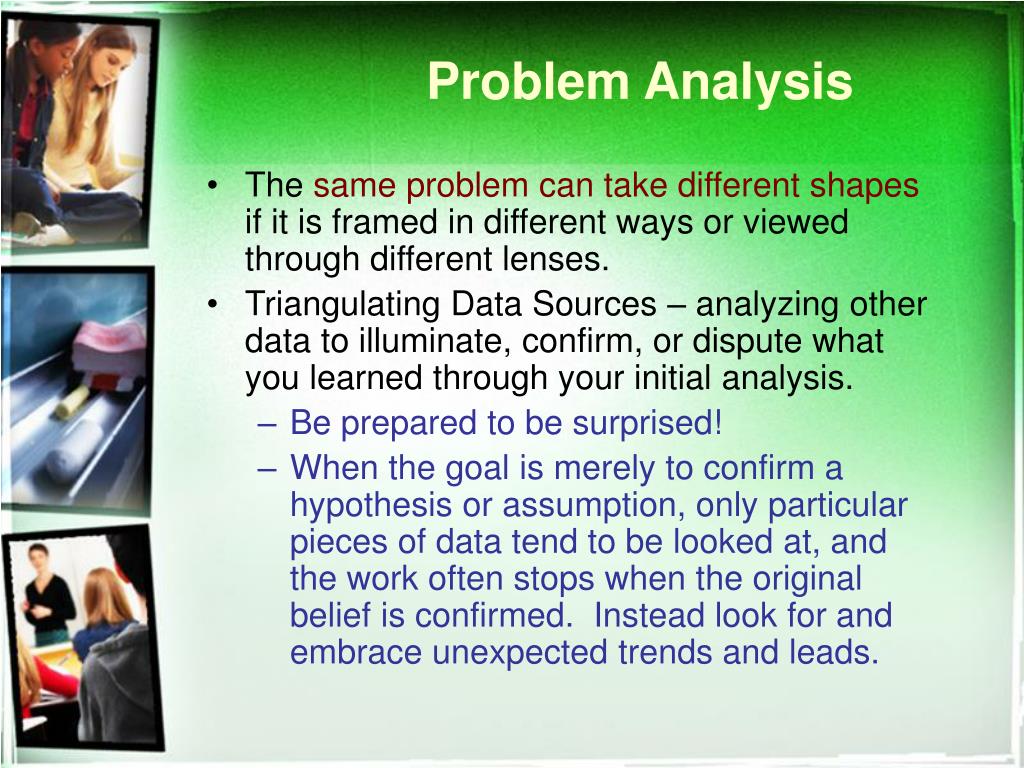 Problem Analysis

• The same problem can take different shapes if it is framed in different ways or viewed through different lenses.
• Triangulating Data Sources – analyzing other data to illuminate, confirm, or dispute what you learned through your initial analysis.
– Be prepared to be surprised!
– When the goal is merely to confirm a hypothesis or assumption, only particular pieces of data tend to be looked at, and the work often stops when the original belief is confirmed. Instead look for and embrace unexpected trends and leads.